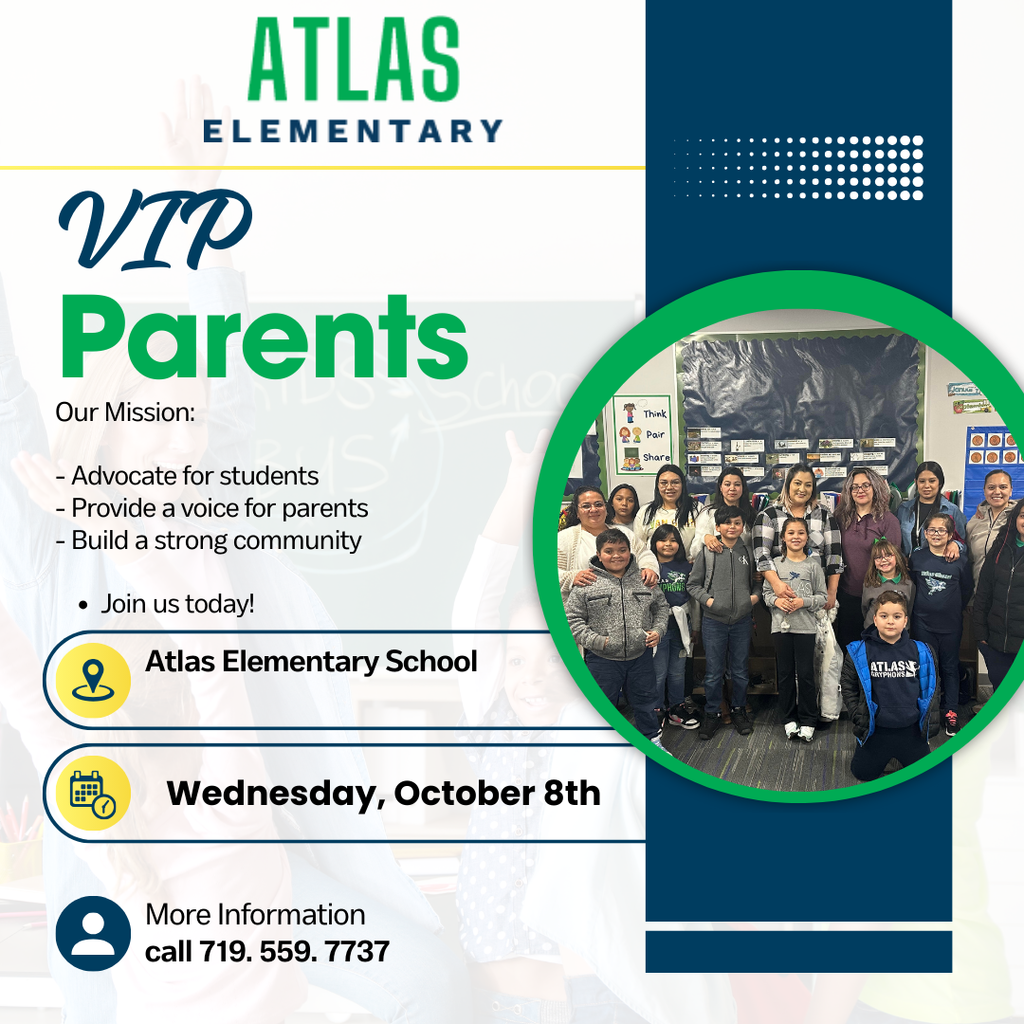 ATLAS
ELEMENTARY

VIP
Parents

Our Mission:

- Advocate for students
- Provide a voice for parents
- Build a strong community

• Join us today!

Atlas Elementary School

Wednesday, October 8th

More Information
call 719. 559. 7737

Think
Pair
Share

ATLAS GRYPHONS